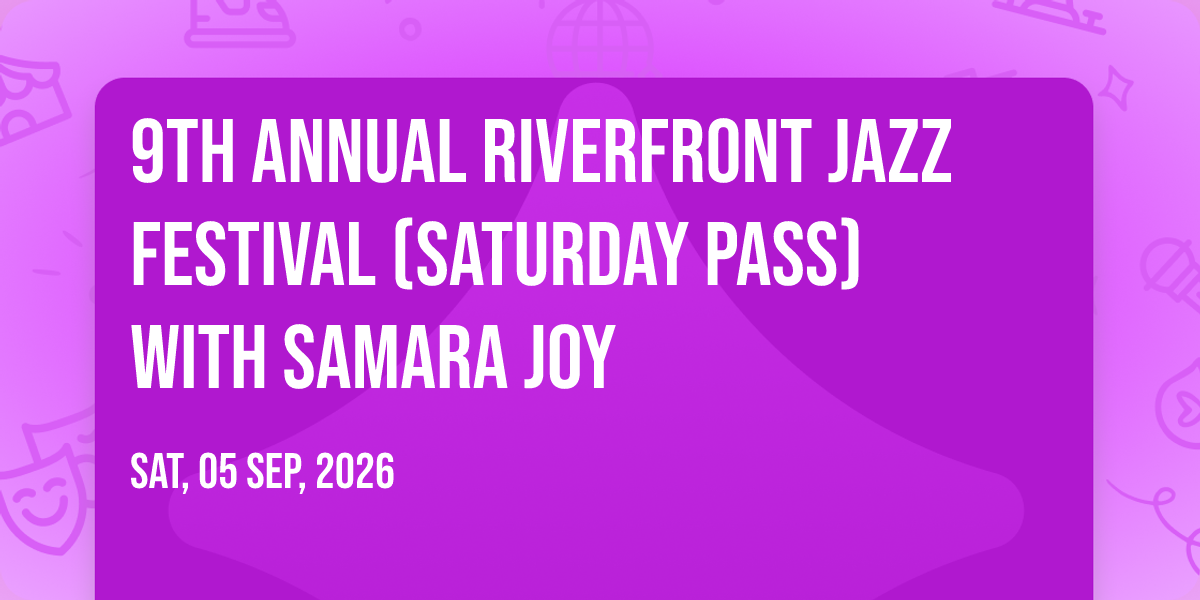 9TH ANNUAL RIVERFRONT JAZZ FESTIVAL (SATURDAY PASS) WITH SAMARA JOY

SAT, 05 SEP, 2026